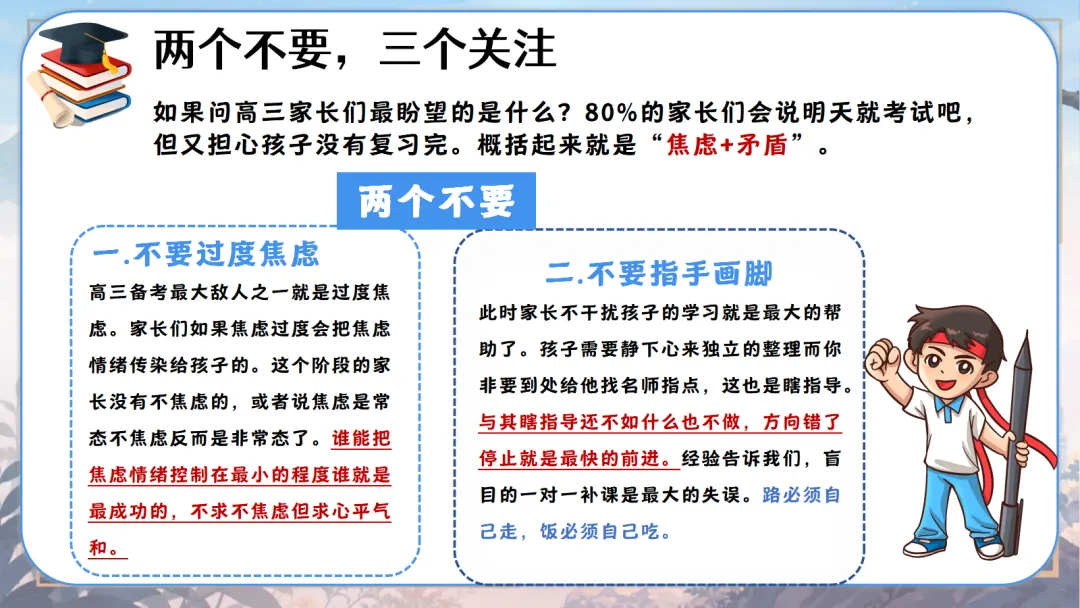 两个不要，三个关注

如果问高三家长们最盼望的是什么？80%的家长们会说明天就考试吧，但又担心孩子没有复习完。概括起来就是“焦虑+矛盾”。

两个不要

一.不要过度焦虑

高三备考最大敌人之一就是过度焦虑。家长们如果焦虑过度会把焦虑情绪传染给孩子的。这个阶段的家长没有不焦虑的，或者说焦虑是常态不焦虑反而是非常态了。谁能把焦虑情绪控制在最小的程度谁就是最成功的，不求不焦虑但求心平气和。

二.不要指手画脚

此时家长不干扰孩子的学习就是最大的帮助了。孩子需要静下心来独立的整理而你非要到处给他找名师指点，这也是瞎指导。与其瞎指导还不如什么也不做，方向错了停止就是最快的前进。经验告诉我们，盲目的一对一补课是最大的失误。路必须自己走，饭必须自己吃。